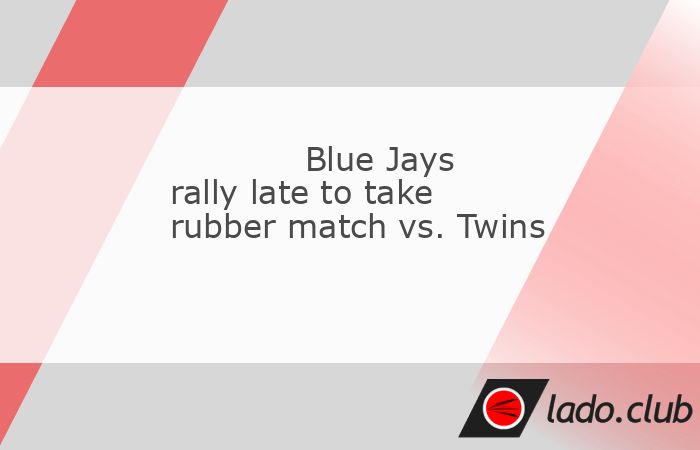 Blue Jays rally late to take rubber match vs. Twins

lado.club